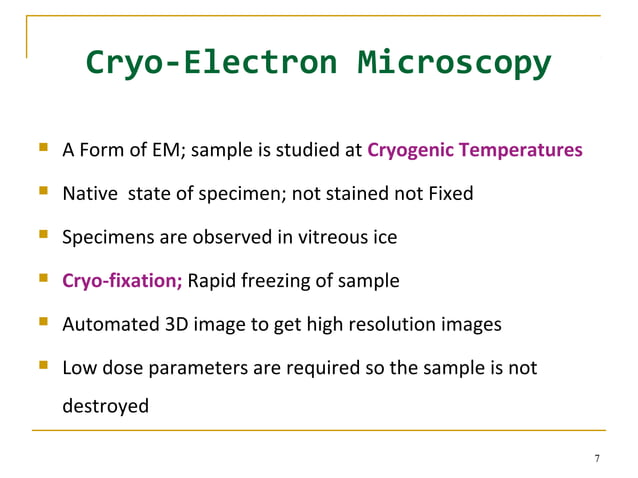 Cryo-Electron Microscopy

- A Form of EM; sample is studied at Cryogenic Temperatures
- Native state of specimen; not stained not Fixed
- Specimens are observed in vitreous ice
- Cryo-fixation; Rapid freezing of sample
- Automated 3D image to get high resolution images
- Low dose parameters are required so the sample is not destroyed

7